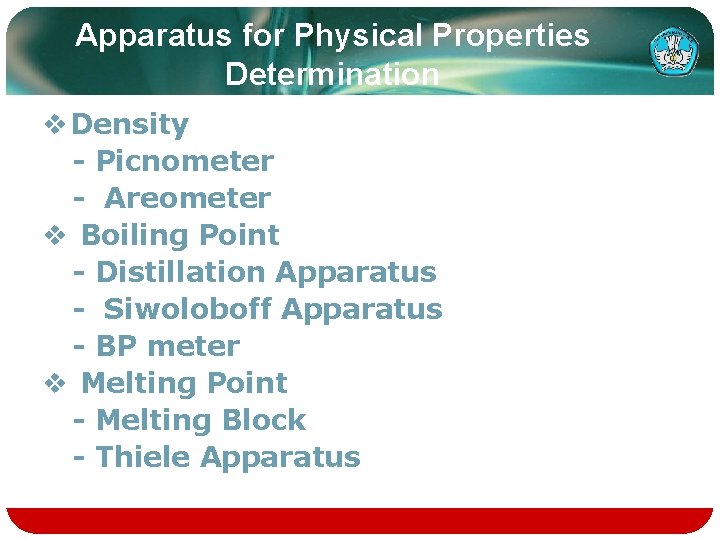 Apparatus for Physical Properties Determination

❖ Density
- Picnometer
- Areometer
❖ Boiling Point
- Distillation Apparatus
- Siwoloboff Apparatus
- BP meter
❖ Melting Point
- Melting Block
- Thiele Apparatus